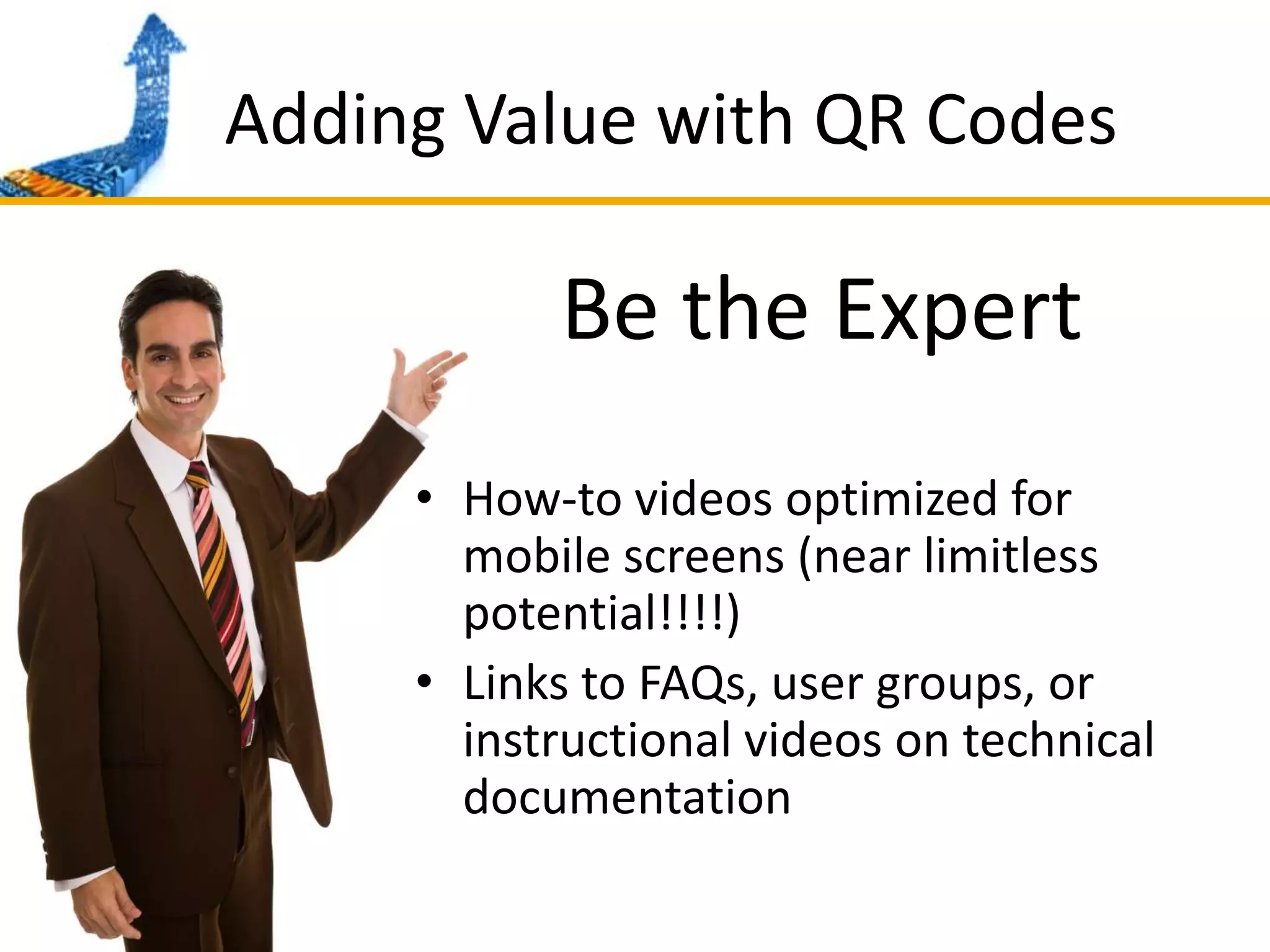 Adding Value with QR Codes

Be the Expert

• How-to videos optimized for mobile screens (near limitless potential!!!!)
• Links to FAQs, user groups, or instructional videos on technical documentation